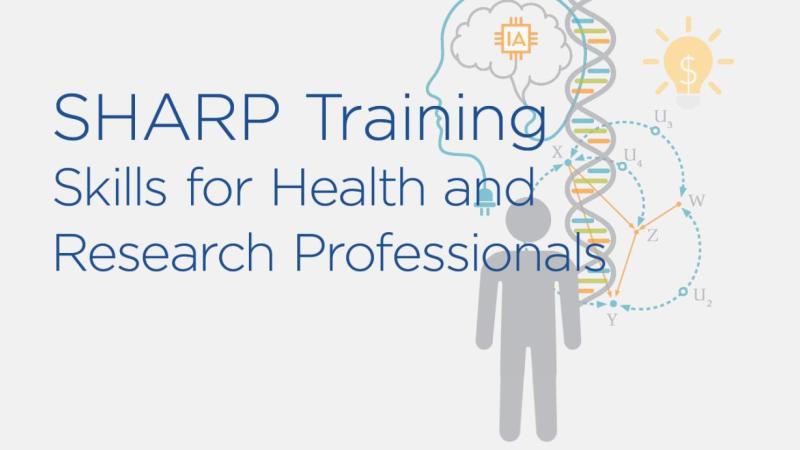 SHARP Training
Skills for Health and Research Professionals

IA

$

$U_3$

X

$U_4$

W

Z

$U_2$

Y